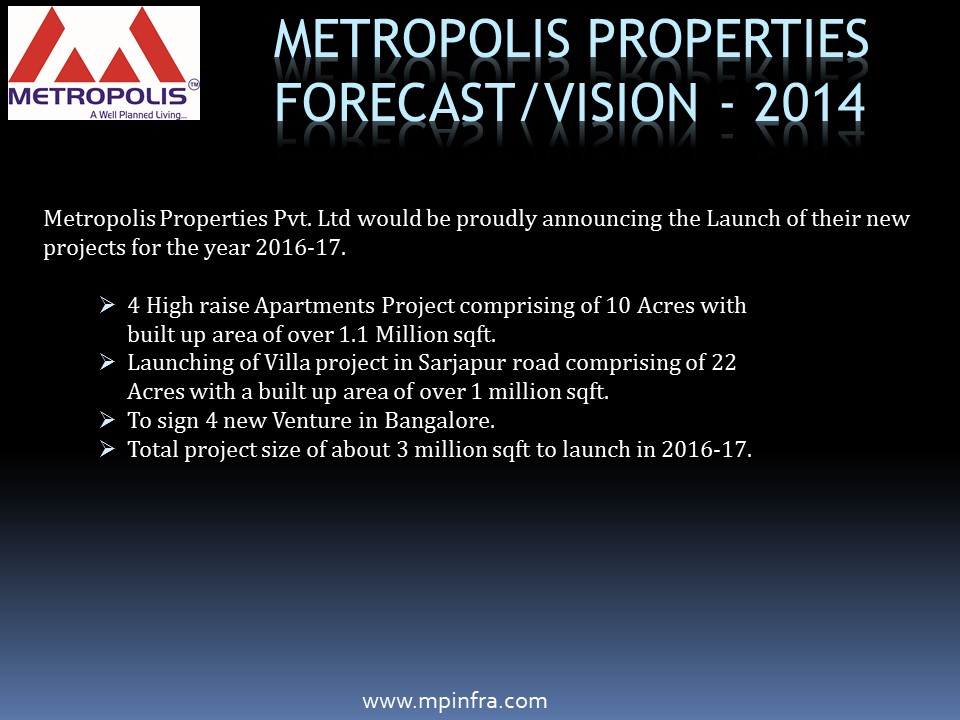 METROPOLIS™
A Well Planned Living...

METROPOLIS PROPERTIES FORECAST/VISION - 2014

Metropolis Properties Pvt. Ltd would be proudly announcing the Launch of their new projects for the year 2016-17.

➢ 4 High raise Apartments Project comprising of 10 Acres with built up area of over 1.1 Million sqft.
➢ Launching of Villa project in Sarjapur road comprising of 22 Acres with a built up area of over 1 million sqft.
➢ To sign 4 new Venture in Bangalore.
➢ Total project size of about 3 million sqft to launch in 2016-17.

www.mpinfra.com